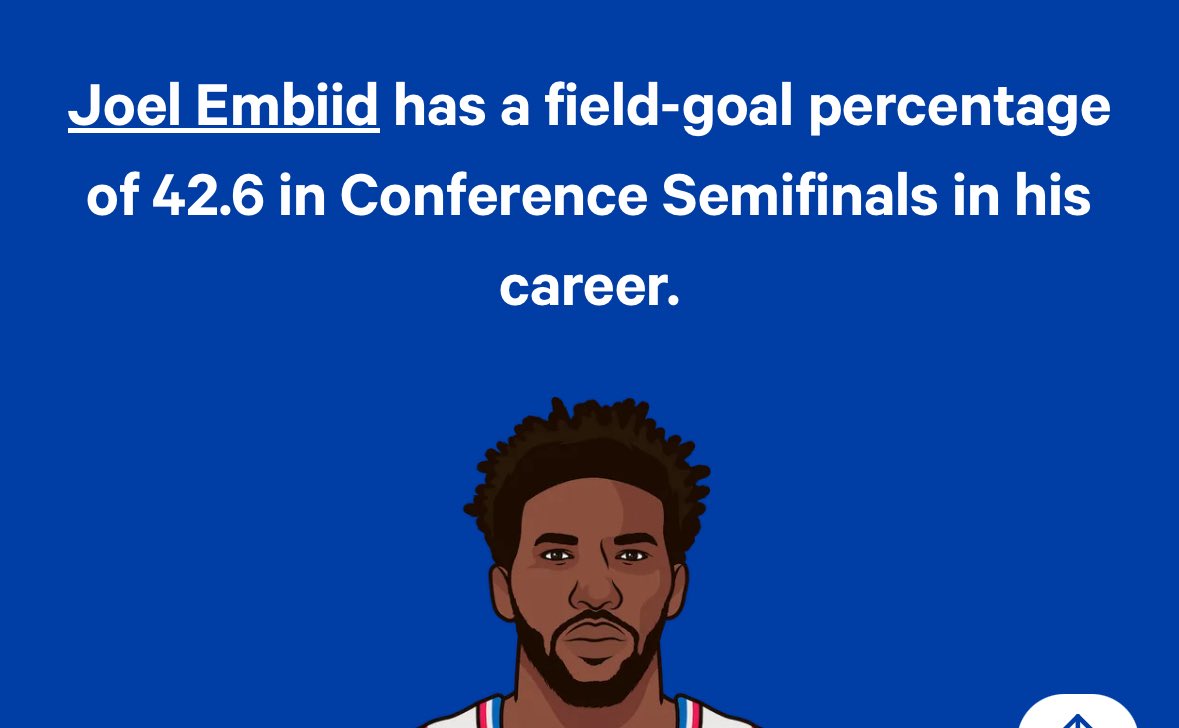 Joel Embiid has a field-goal percentage of 42.6 in Conference Semifinals in his career.